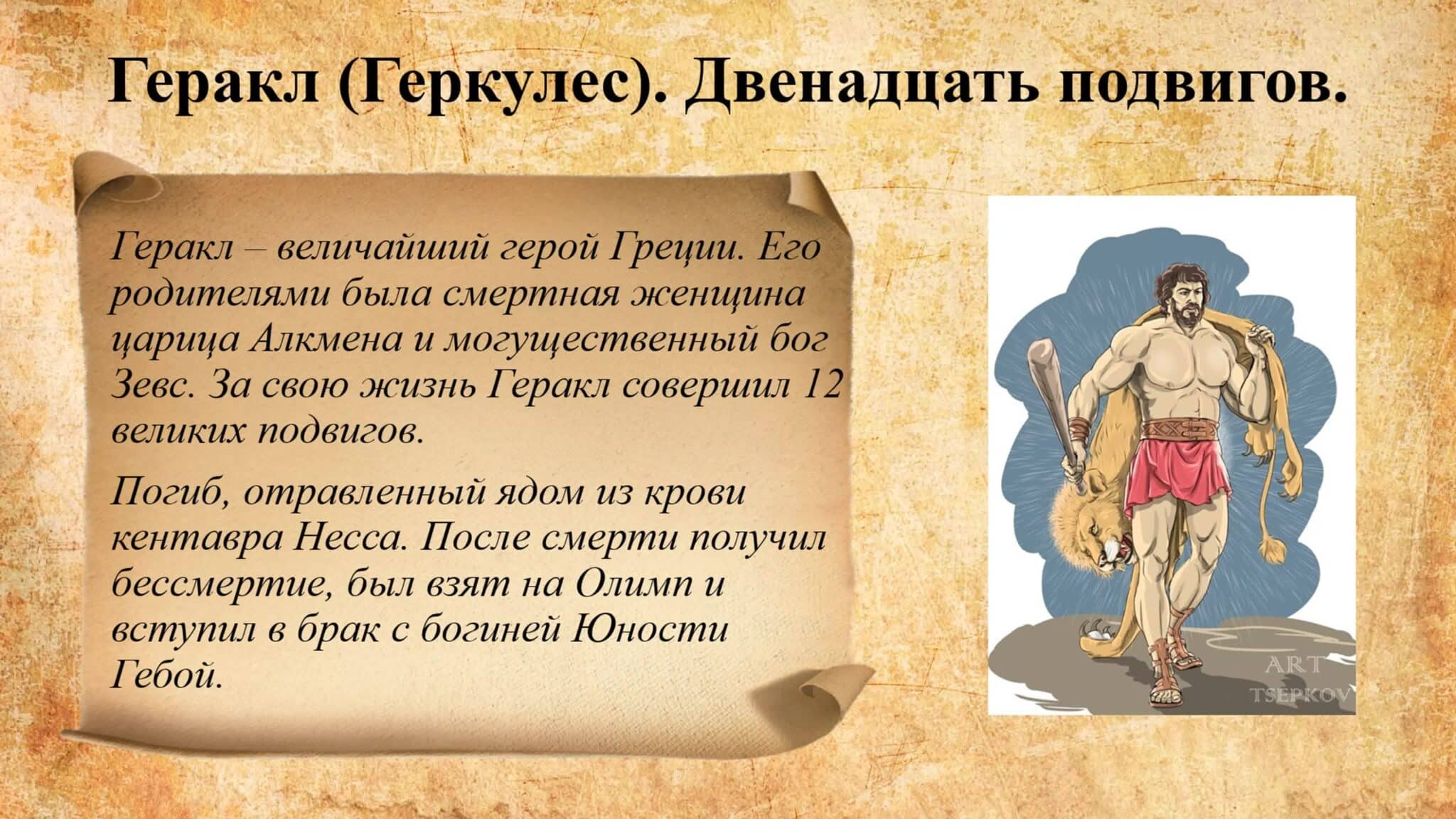 Геракл (Геркулес). Двенадцать подвигов.

Геракл – величайший герой Греции. Его родителями была смертная женщина царица Алкмена и могущественный бог Зевс. За свою жизнь Геракл совершил 12 великих подвигов.

Погиб, отравленный ядом из крови кентавра Несса. После смерти получил бессмертие, был взят на Олимп и вступил в брак с богиней Юности Гебой.

ART TSEPKOV